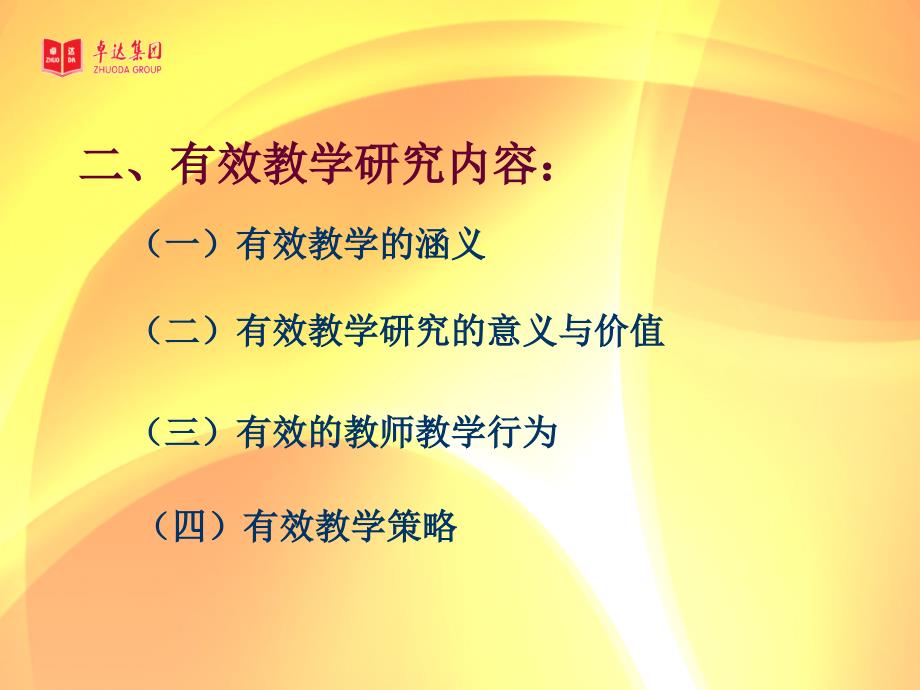 卓达集团
ZHUODA GROUP

二、有效教学研究内容：

（一）有效教学的涵义

（二）有效教学研究的意义与价值

（三）有效的教师教学行为

（四）有效教学策略